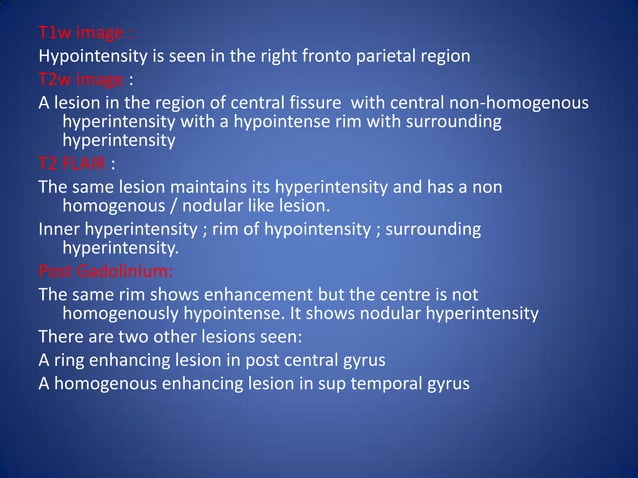 T1w image :
Hypointensity is seen in the right fronto parietal region
T2w image :
A lesion in the region of central fissure with central non-homogenous hyperintensity with a hypointense rim with surrounding hyperintensity
T2 FLAIR :
The same lesion maintains its hyperintensity and has a non homogenous / nodular like lesion.
Inner hyperintensity ; rim of hypointensity ; surrounding hyperintensity.
Post Gadolinium:
The same rim shows enhancement but the centre is not homogenously hypointense. It shows nodular hyperintensity
There are two other lesions seen:
A ring enhancing lesion in post central gyrus
A homogenous enhancing lesion in sup temporal gyrus